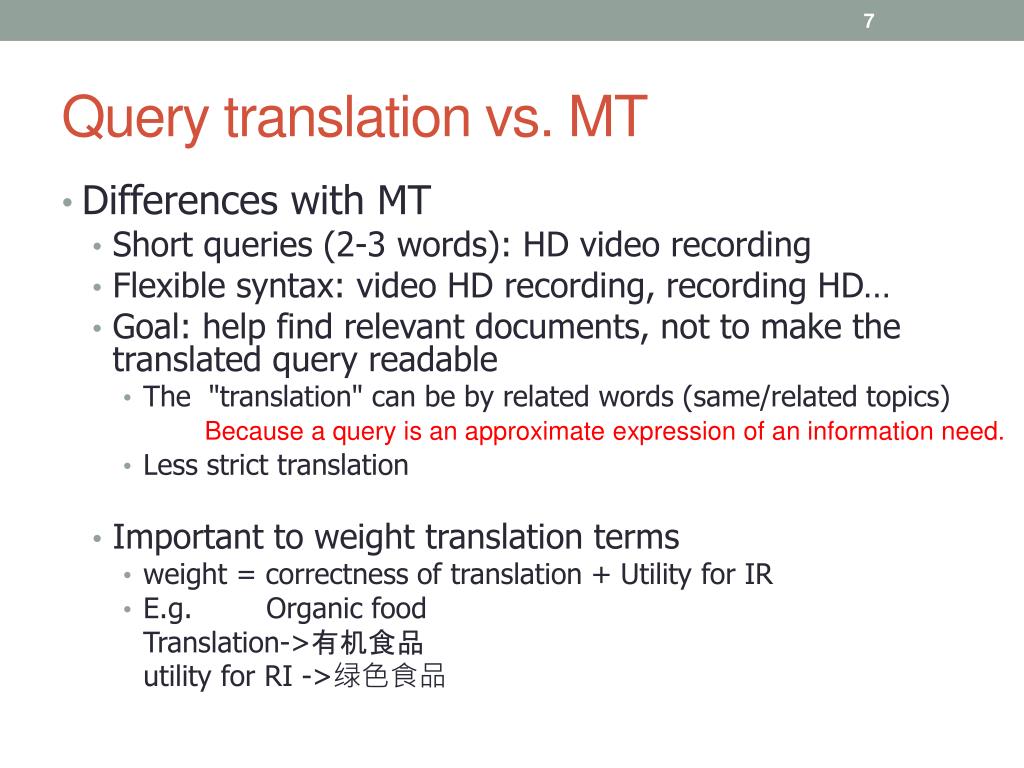 7

Query translation vs. MT

• Differences with MT
• Short queries (2-3 words): HD video recording
• Flexible syntax: video HD recording, recording HD…
• Goal: help find relevant documents, not to make the translated query readable
• The "translation" can be by related words (same/related topics)
Because a query is an approximate expression of an information need.
• Less strict translation

• Important to weight translation terms
• weight = correctness of translation + Utility for IR
• E.g. Organic food
Translation->有机食品
utility for RI ->绿色食品